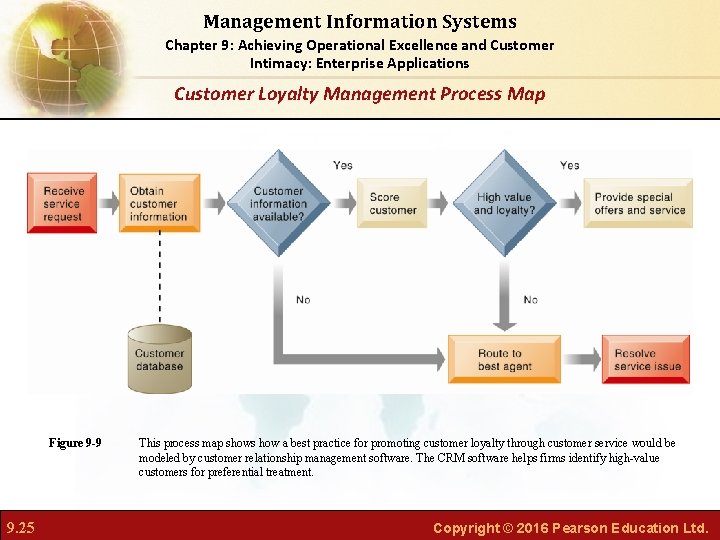 Management Information Systems

Chapter 9: Achieving Operational Excellence and Customer Intimacy: Enterprise Applications

Customer Loyalty Management Process Map

Receive service request

Obtain customer information

Customer information available?

Yes

Score customer

High value and loyalty?

Yes

Provide special offers and service

No

No

Customer database

Route to best agent

Resolve service issue

Figure 9-9 This process map shows how a best practice for promoting customer loyalty through customer service would be modeled by customer relationship management software. The CRM software helps firms identify high-value customers for preferential treatment.

9.25

Copyright © 2016 Pearson Education Ltd.